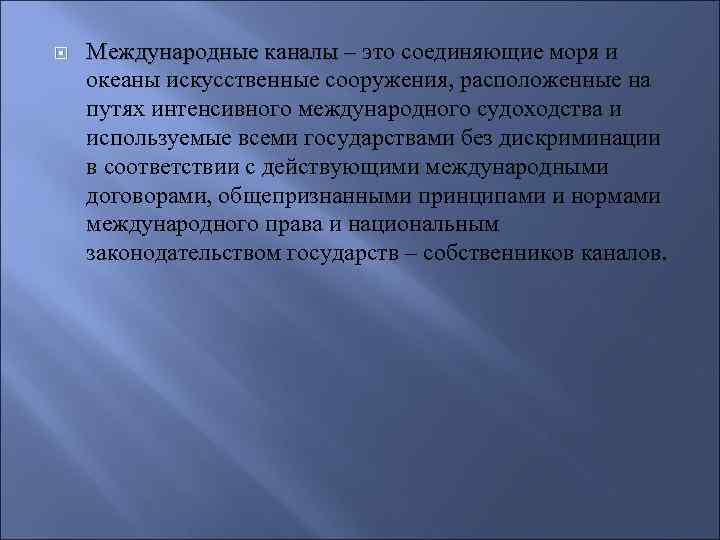 Международные каналы – это соединяющие моря и океаны искусственные сооружения, расположенные на путях интенсивного международного судоходства и используемые всеми государствами без дискриминации в соответствии с действующими международными договорами, общепризнанными принципами и нормами международного права и национальным законодательством государств – собственников каналов.